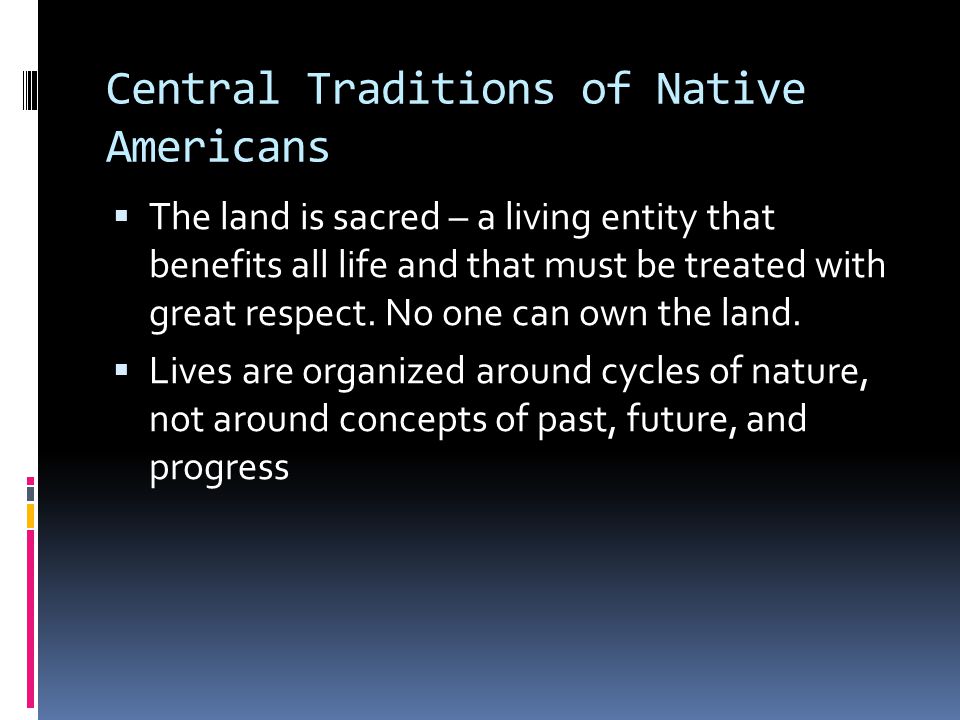 Central Traditions of Native Americans

▪ The land is sacred – a living entity that benefits all life and that must be treated with great respect. No one can own the land.

▪ Lives are organized around cycles of nature, not around concepts of past, future, and progress